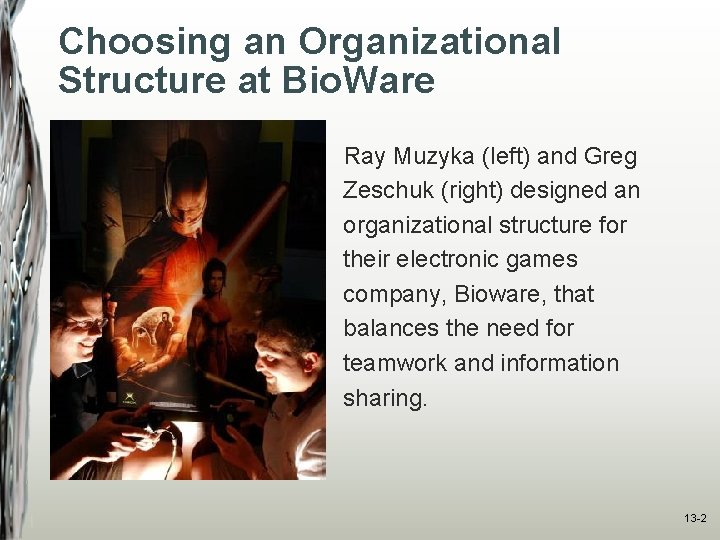 Choosing an Organizational Structure at BioWare

Ray Muzyka (left) and Greg Zeschuk (right) designed an organizational structure for their electronic games company, Bioware, that balances the need for teamwork and information sharing.

13-2